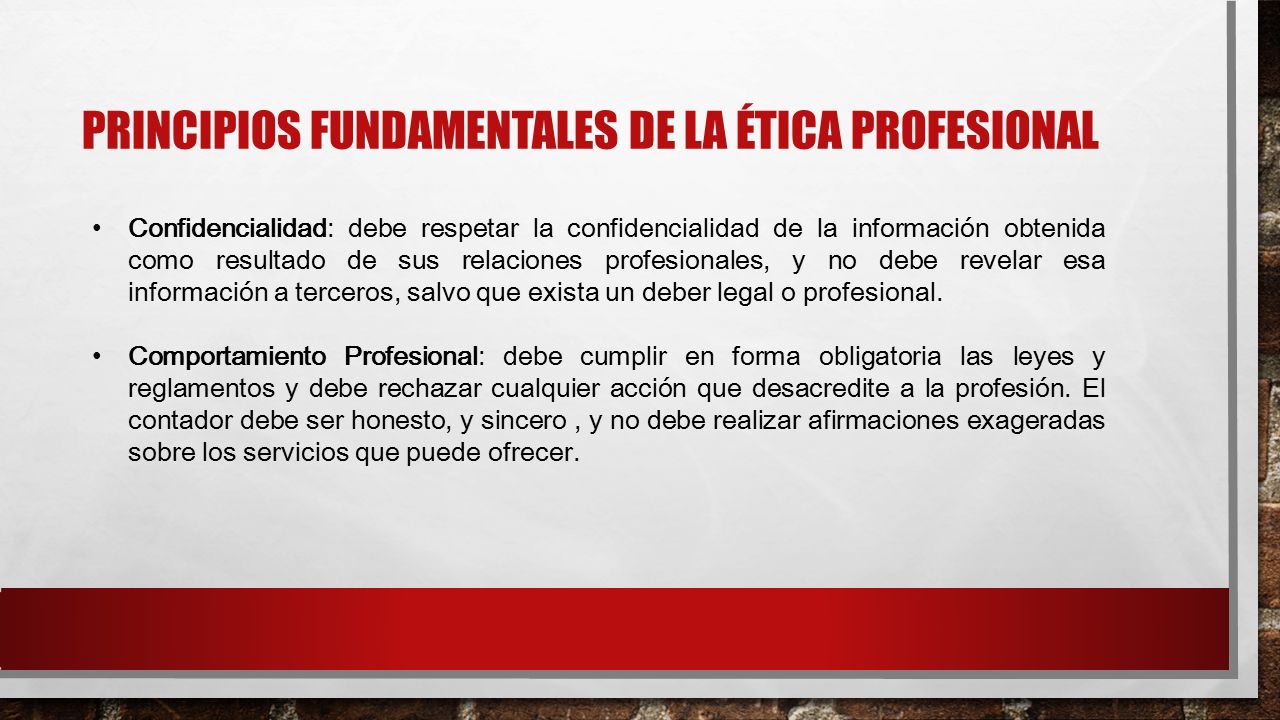 PRINCIPIOS FUNDAMENTALES DE LA ÉTICA PROFESIONAL

• Confidencialidad: debe respetar la confidencialidad de la información obtenida como resultado de sus relaciones profesionales, y no debe revelar esa información a terceros, salvo que exista un deber legal o profesional.

• Comportamiento Profesional: debe cumplir en forma obligatoria las leyes y reglamentos y debe rechazar cualquier acción que desacredite a la profesión. El contador debe ser honesto, y sincero , y no debe realizar afirmaciones exageradas sobre los servicios que puede ofrecer.